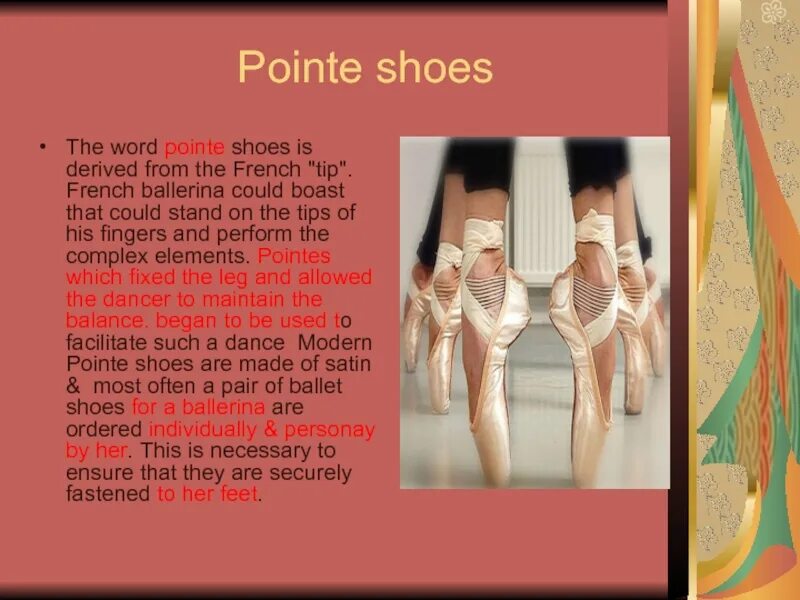 Pointe shoes

• The word pointe shoes is derived from the French "tip". French ballerina could boast that could stand on the tips of his fingers and perform the complex elements. Pointes which fixed the leg and allowed the dancer to maintain the balance. began to be used to facilitate such a dance Modern Pointe shoes are made of satin & most often a pair of ballet shoes for a ballerina are ordered individually & personay by her. This is necessary to ensure that they are securely fastened to her feet.